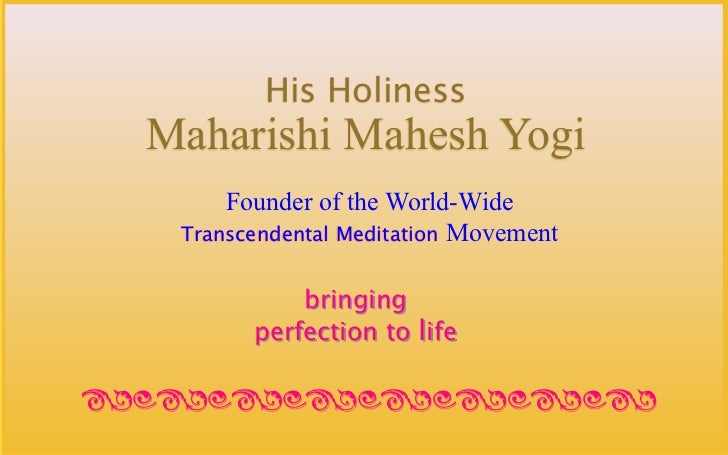 His Holiness
Maharishi Mahesh Yogi

Founder of the World-Wide
Transcendental Meditation Movement

bringing
perfection to life